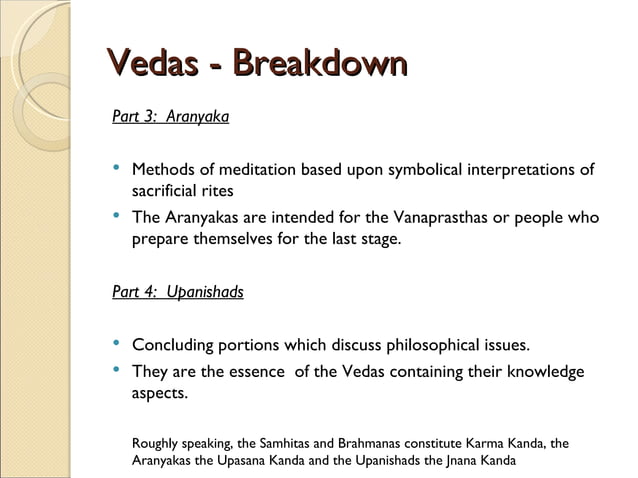 Vedas - Breakdown

Part 3: Aranyaka

• Methods of meditation based upon symbolical interpretations of sacrificial rites
• The Aranyakas are intended for the Vanaprasthas or people who prepare themselves for the last stage.

Part 4: Upanishads

• Concluding portions which discuss philosophical issues.
• They are the essence of the Vedas containing their knowledge aspects.

Roughly speaking, the Samhitas and Brahmanas constitute Karma Kanda, the Aranyakas the Upasana Kanda and the Upanishads the Jnana Kanda